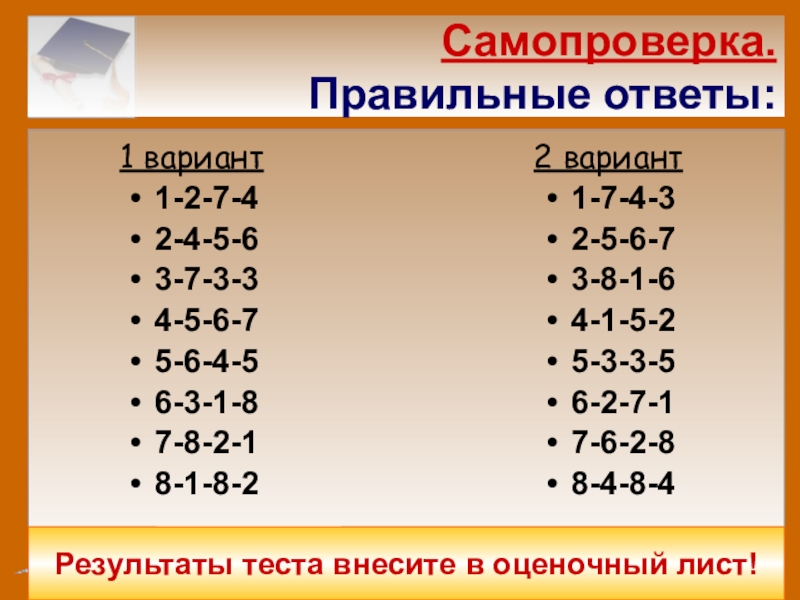 Самопроверка.
Правильные ответы:

1 вариант
• 1-2-7-4
• 2-4-5-6
• 3-7-3-3
• 4-5-6-7
• 5-6-4-5
• 6-3-1-8
• 7-8-2-1
• 8-1-8-2

2 вариант
• 1-7-4-3
• 2-5-6-7
• 3-8-1-6
• 4-1-5-2
• 5-3-3-5
• 6-2-7-1
• 7-6-2-8
• 8-4-8-4

Результаты теста внесите в оценочный лист!